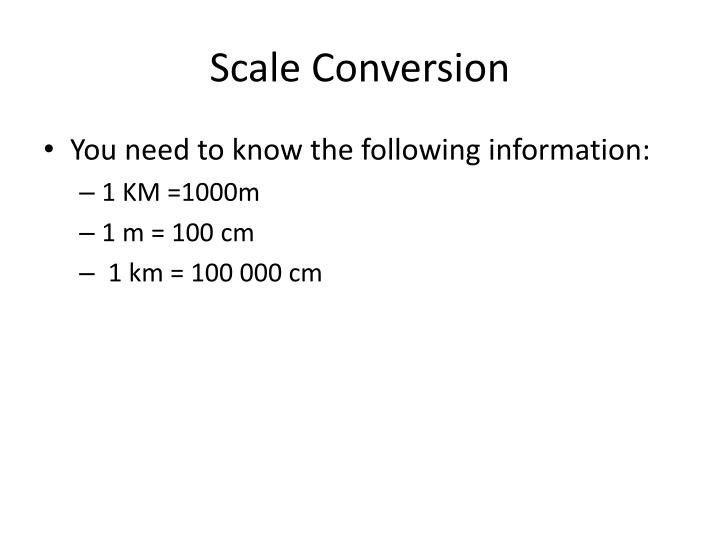 Scale Conversion

• You need to know the following information:
– 1 KM =1000m
– 1 m = 100 cm
– 1 km = 100 000 cm